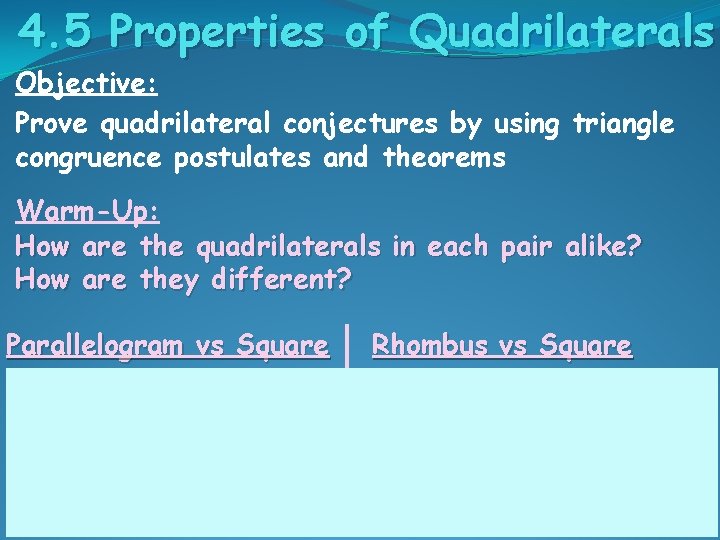 4.5 Properties of Quadrilaterals

Objective:

Prove quadrilateral conjectures by using triangle congruence postulates and theorems

Warm-Up:

How are the quadrilaterals in each pair alike? How are they different?

Parallelogram vs Square

Rhombus vs Square